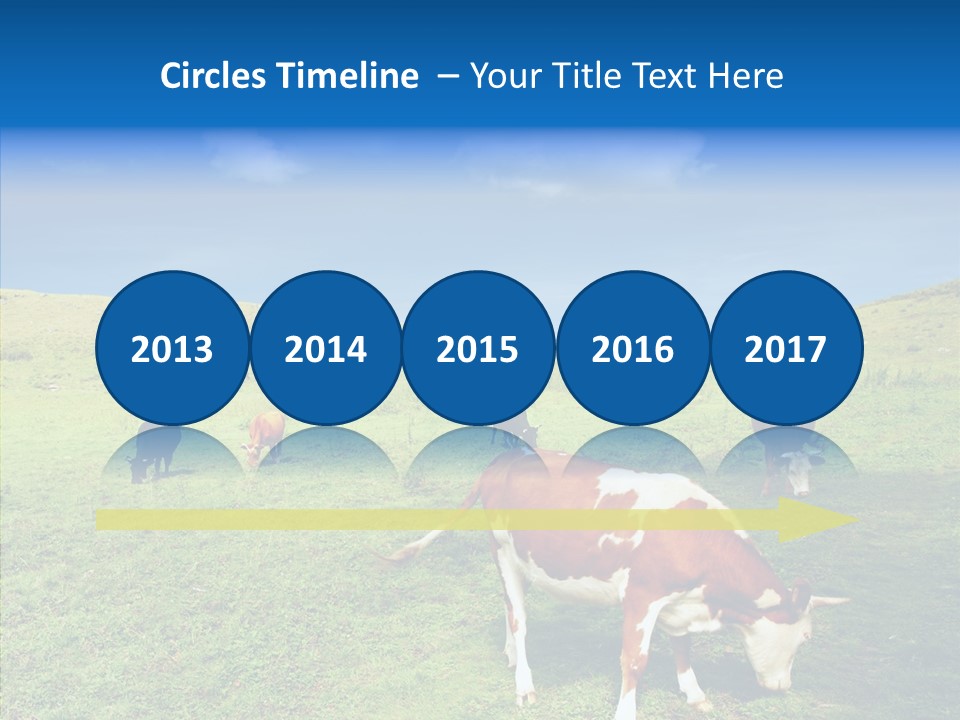 Circles Timeline – Your Title Text Here

2013

2014

2015

2016

2017